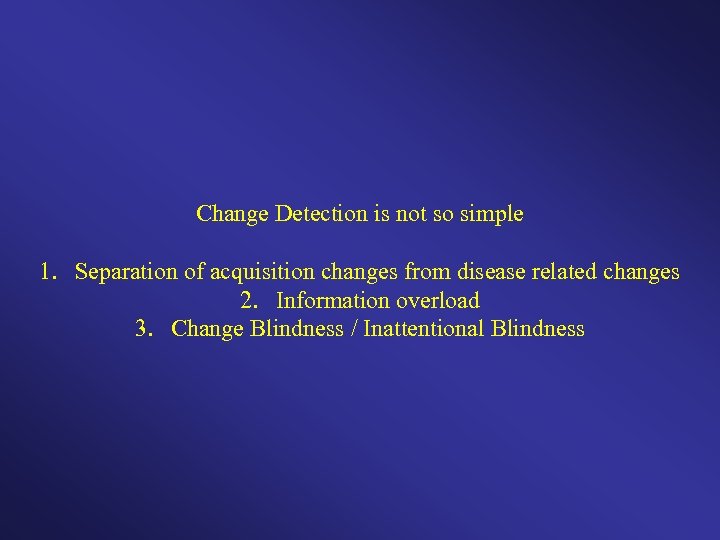 Change Detection is not so simple

1. Separation of acquisition changes from disease related changes
2. Information overload
3. Change Blindness / Inattentional Blindness